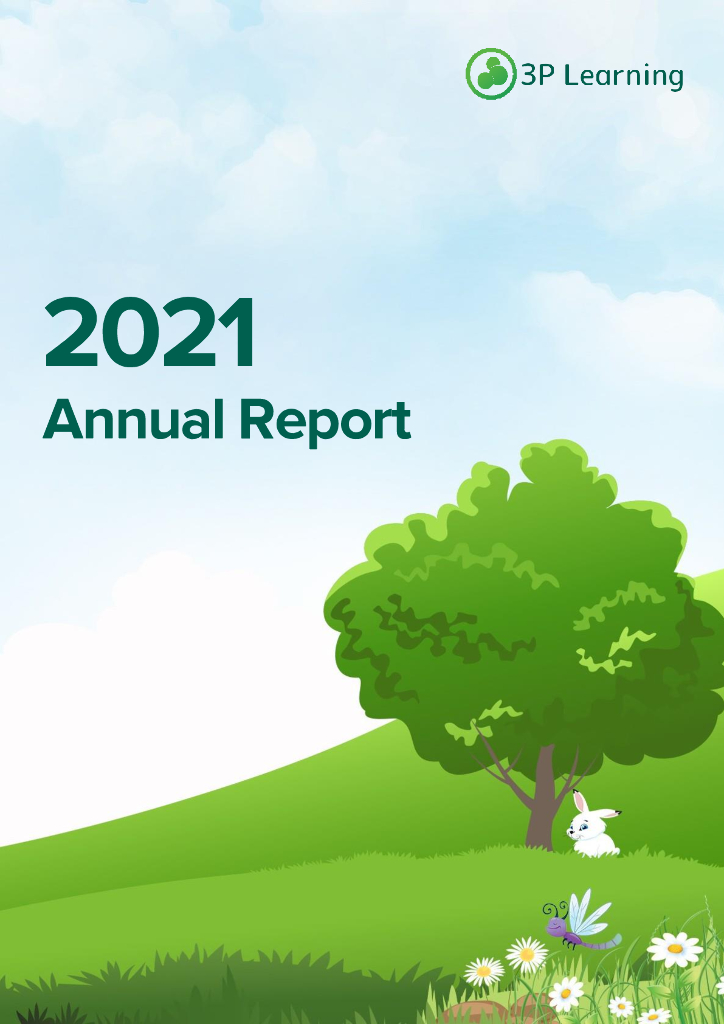 3P Learning

2021
Annual Report